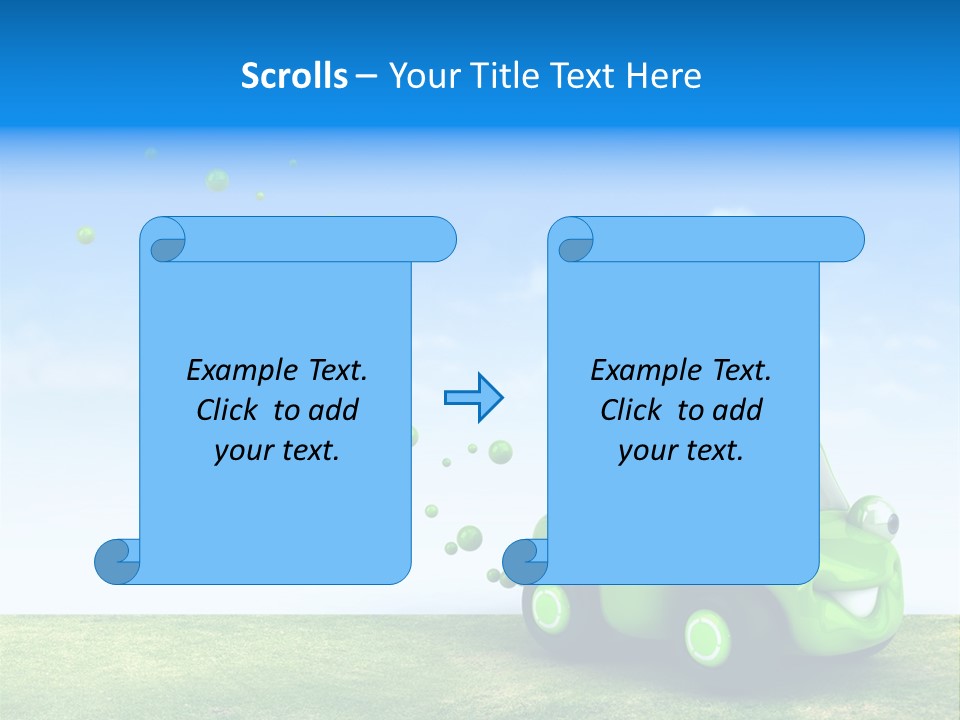 Scrolls – Your Title Text Here

Example Text.
Click to add
your text.

Example Text.
Click to add
your text.